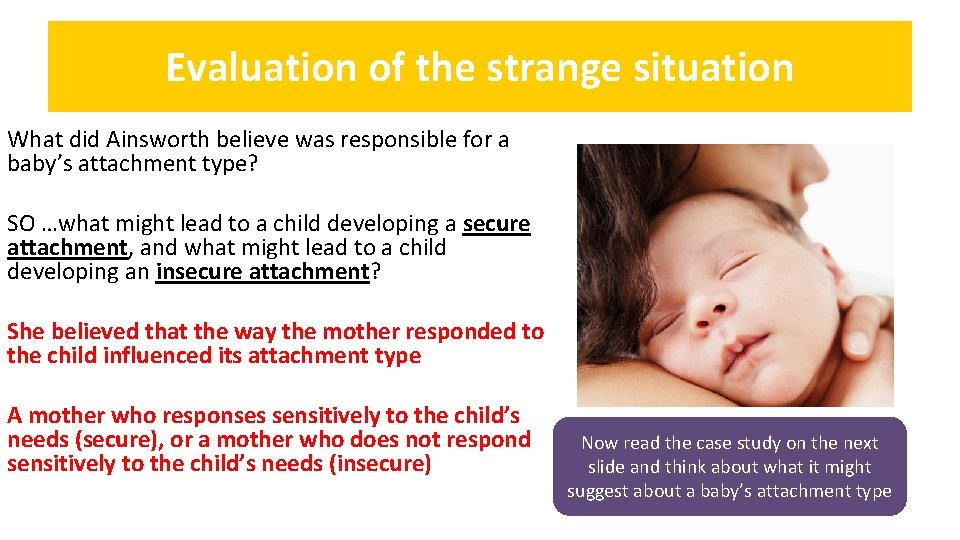 Evaluation of the strange situation

What did Ainsworth believe was responsible for a baby's attachment type?

SO …what might lead to a child developing a secure attachment, and what might lead to a child developing an insecure attachment?

She believed that the way the mother responded to the child influenced its attachment type

A mother who responses sensitively to the child's needs (secure), or a mother who does not respond sensitively to the child's needs (insecure)

Now read the case study on the next slide and think about what it might suggest about a baby's attachment type